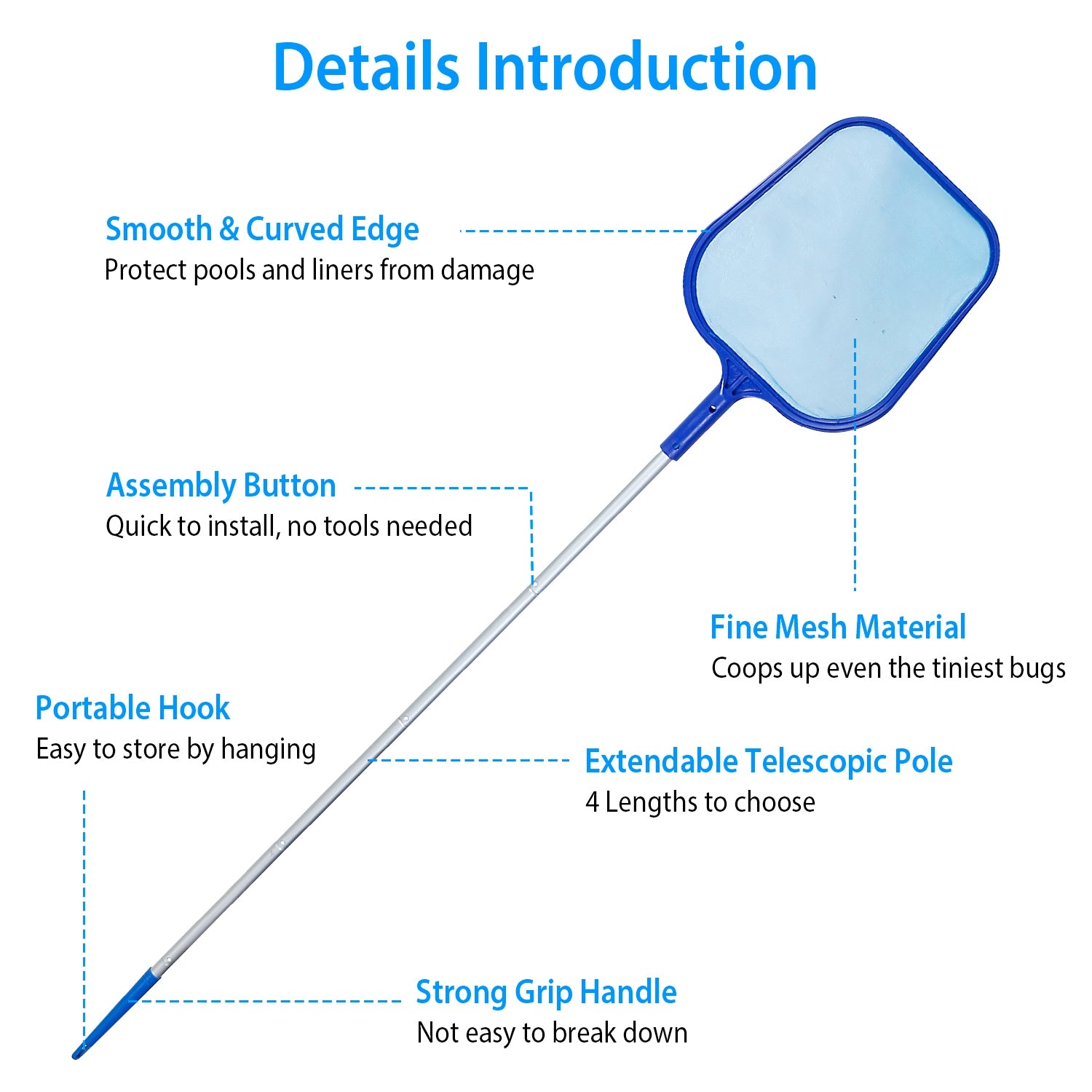 Details Introduction

Smooth & Curved Edge
Protect pools and liners from damage

Assembly Button
Quick to install, no tools needed

Fine Mesh Material
Coops up even the tiniest bugs

Portable Hook
Easy to store by hanging

Extendable Telescopic Pole
4 Lengths to choose

Strong Grip Handle
Not easy to break down